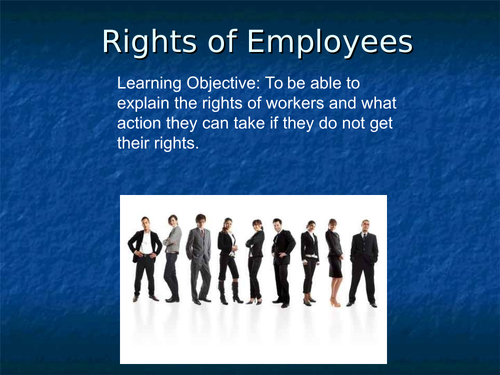 Rights of Employees

Learning Objective: To be able to explain the rights of workers and what action they can take if they do not get their rights.